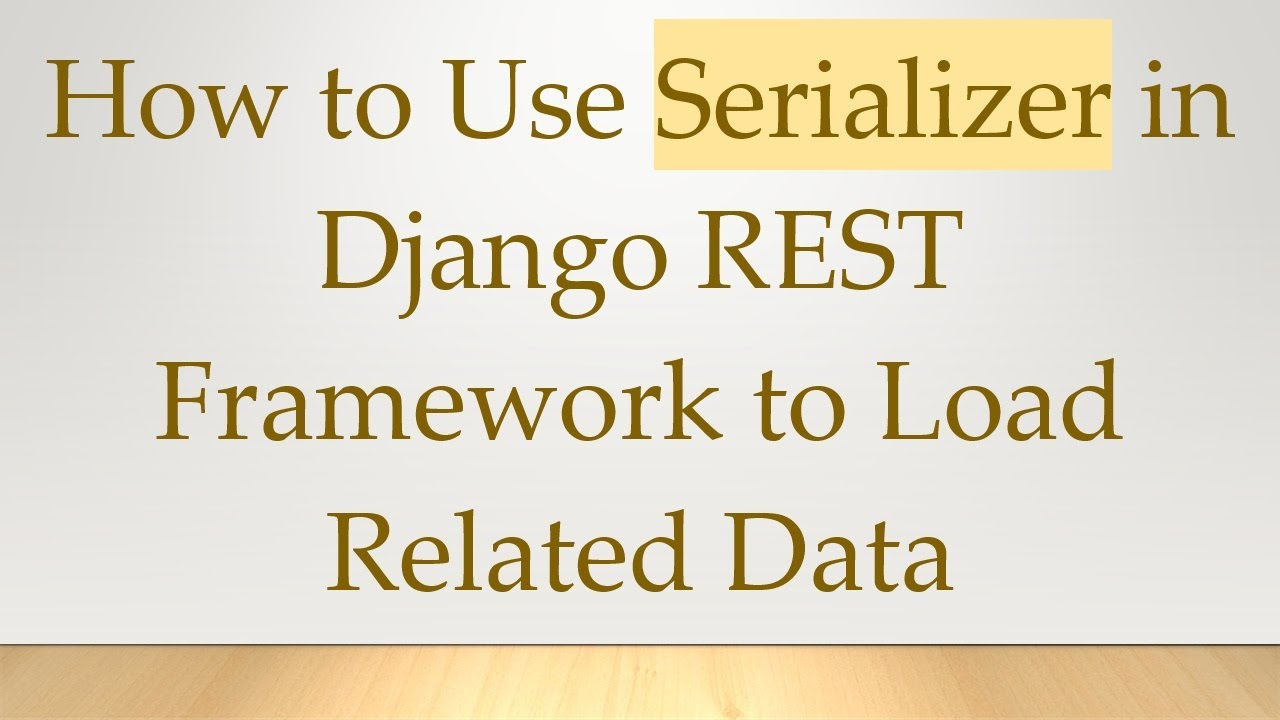 How to Use Serializer in Django REST Framework to Load Related Data